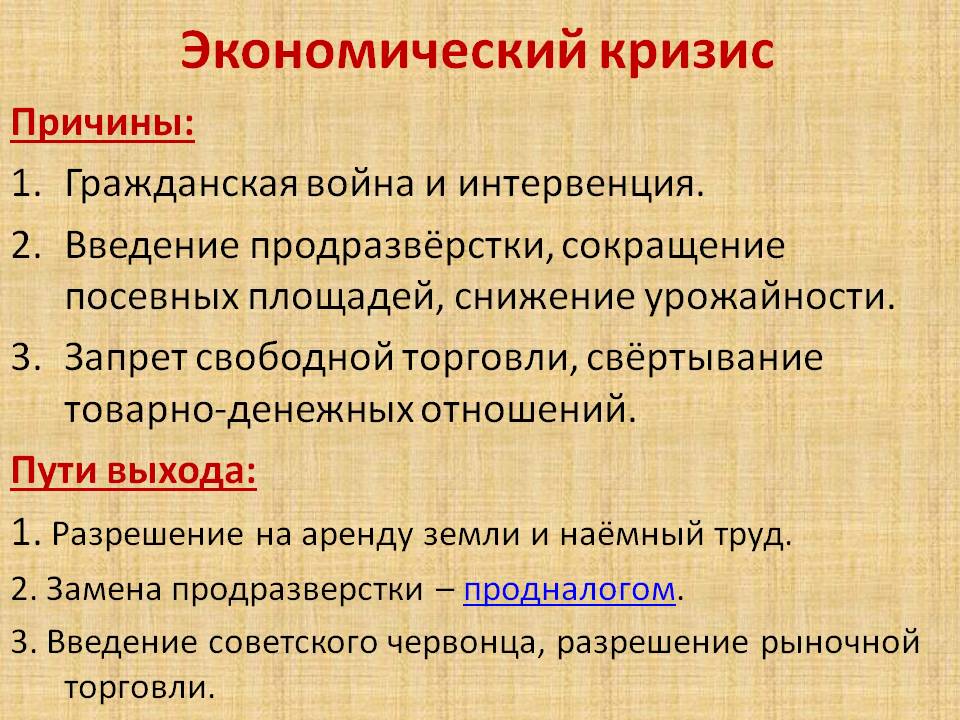 Экономический кризис

Причины:

1. Гражданская война и интервенция.
2. Введение продразвёрстки, сокращение посевных площадей, снижение урожайности.
3. Запрет свободной торговли, свёртывание товарно-денежных отношений.

Пути выхода:

1. Разрешение на аренду земли и наёмный труд.
2. Замена продразверстки – продналогом.
3. Введение советского червонца, разрешение рыночной торговли.